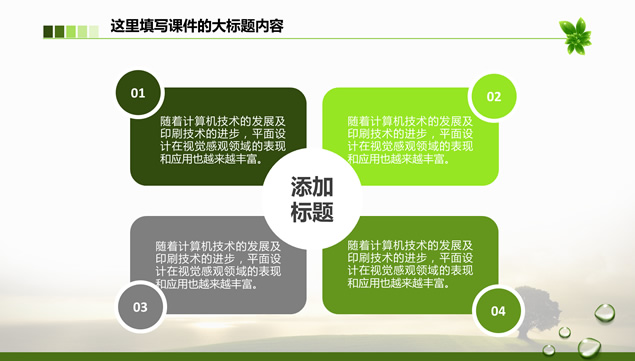 这里填写课件的大标题内容

01

随着计算机技术的发展及印刷技术的进步，平面设计在视觉感观领域的表现和应用也越来越丰富。

02

随着计算机技术的发展及印刷技术的进步，平面设计在视觉感观领域的表现和应用也越来越丰富。

添加标题

随着计算机技术的发展及印刷技术的进步，平面设计在视觉感观领域的表现和应用也越来越丰富。

03

随着计算机技术的发展及印刷技术的进步，平面设计在视觉感观领域的表现和应用也越来越丰富。

04